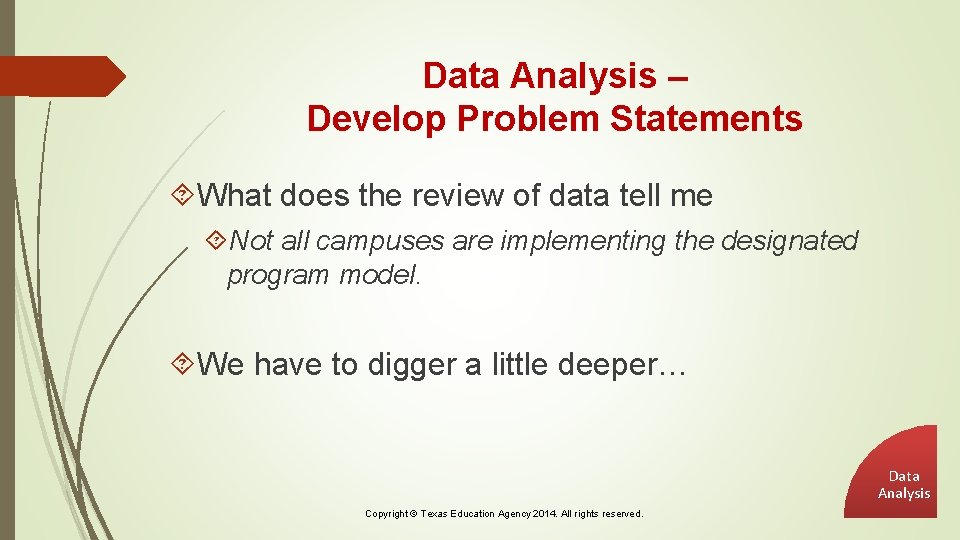 Data Analysis –
Develop Problem Statements

What does the review of data tell me

Not all campuses are implementing the designated program model.

We have to digger a little deeper…

Data Analysis

Copyright © Texas Education Agency 2014. All rights reserved.